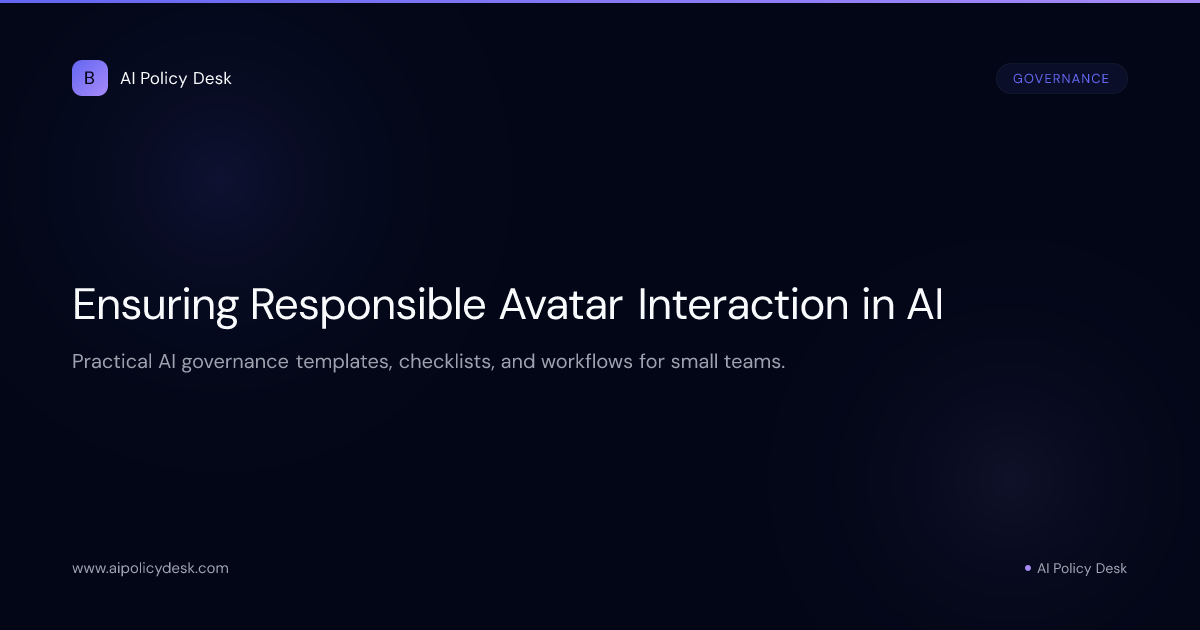 B AI Policy Desk

GOVERNANCE

Ensuring Responsible Avatar Interaction in AI

Practical AI governance templates, checklists, and workflows for small teams.

www.aipolicydesk.com

AI Policy Desk